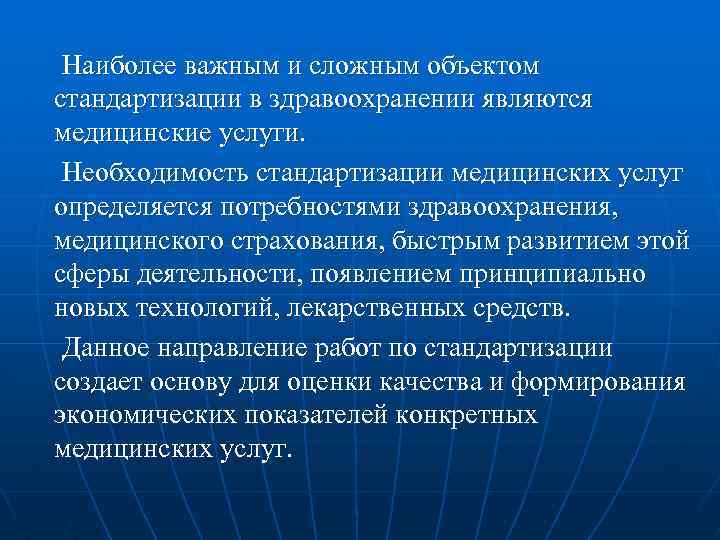 Наиболее важным и сложным объектом стандартизации в здравоохранении являются медицинские услуги.

Необходимость стандартизации медицинских услуг определяется потребностями здравоохранения, медицинского страхования, быстрым развитием этой сферы деятельности, появлением принципиально новых технологий, лекарственных средств.

Данное направление работ по стандартизации создает основу для оценки качества и формирования экономических показателей конкретных медицинских услуг.